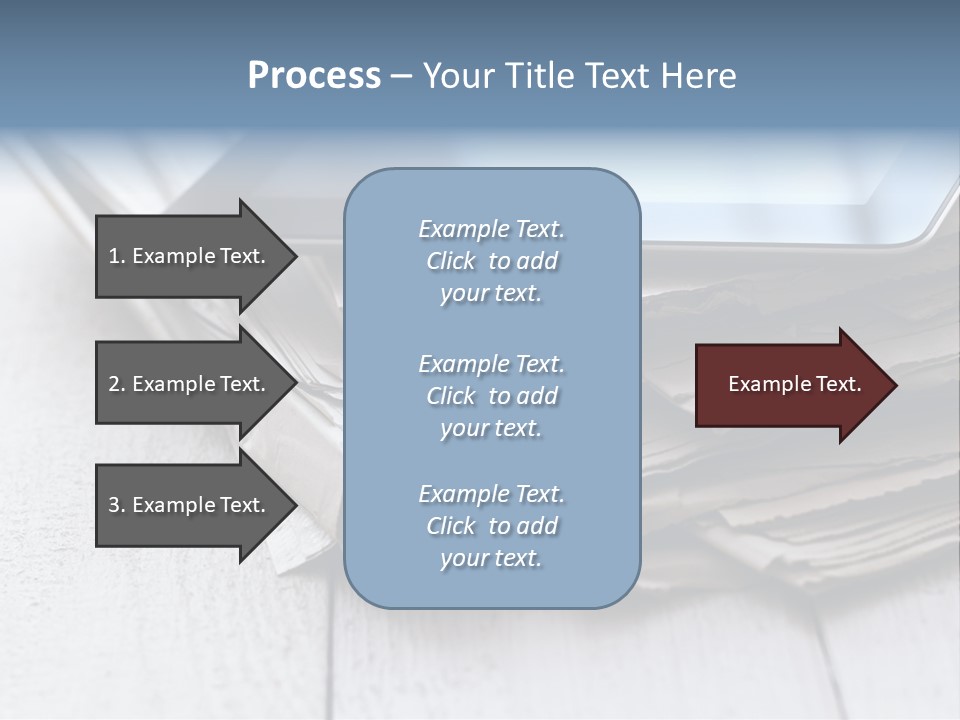 Process – Your Title Text Here

1. Example Text.

2. Example Text.

3. Example Text.

Example Text. Click to add your text.

Example Text. Click to add your text.

Example Text. Click to add your text.

Example Text.